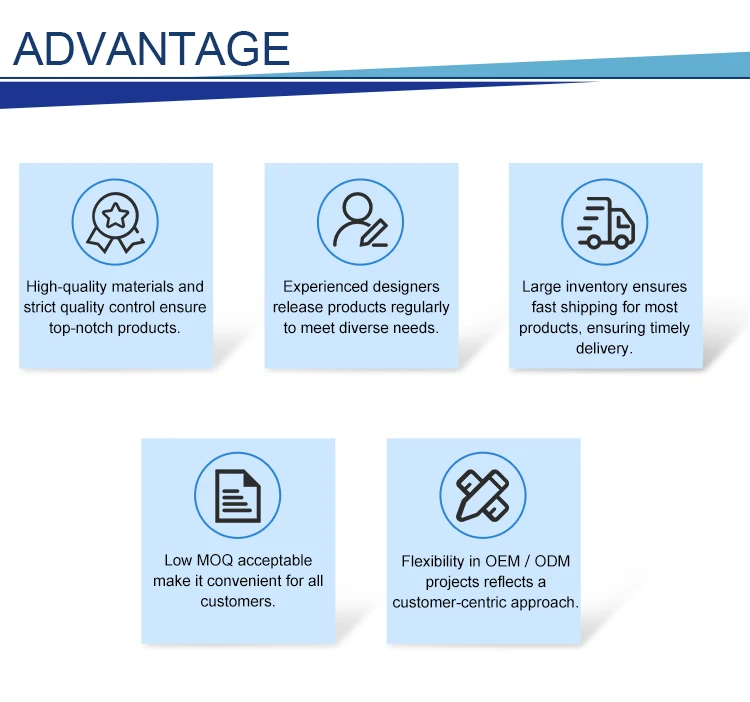 ADVANTAGE

High-quality materials and strict quality control ensure top-notch products.

Experienced designers release products regularly to meet diverse needs.

Large inventory ensures fast shipping for most products, ensuring timely delivery.

Low MOQ acceptable make it convenient for all customers.

Flexibility in OEM / ODM projects reflects a customer-centric approach.